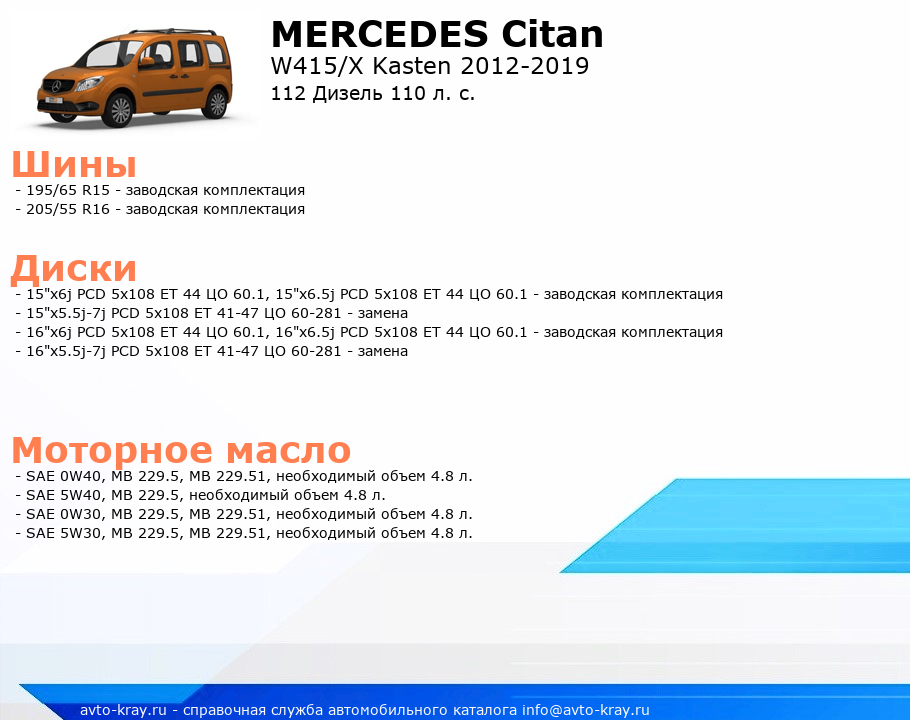 MERCEDES Citan
W415/X Kasten 2012-2019
112 Дизель 110 л. с.

Шины
- 195/65 R15 - заводская комплектация
- 205/55 R16 - заводская комплектация

Диски
- 15"x6j PCD 5x108 ET 44 ЦО 60.1, 15"x6.5j PCD 5x108 ET 44 ЦО 60.1 - заводская комплектация
- 15"x5.5j-7j PCD 5x108 ET 41-47 ЦО 60-281 - замена
- 16"x6j PCD 5x108 ET 44 ЦО 60.1, 16"x6.5j PCD 5x108 ET 44 ЦО 60.1 - заводская комплектация
- 16"x5.5j-7j PCD 5x108 ET 41-47 ЦО 60-281 - замена

Моторное масло
- SAE 0W40, MB 229.5, MB 229.51, необходимый объем 4.8 л.
- SAE 5W40, MB 229.5, необходимый объем 4.8 л.
- SAE 0W30, MB 229.5, MB 229.51, необходимый объем 4.8 л.
- SAE 5W30, MB 229.5, MB 229.51, необходимый объем 4.8 л.

avto-kray.ru - справочная служба автомобильного каталога info@avto-kray.ru